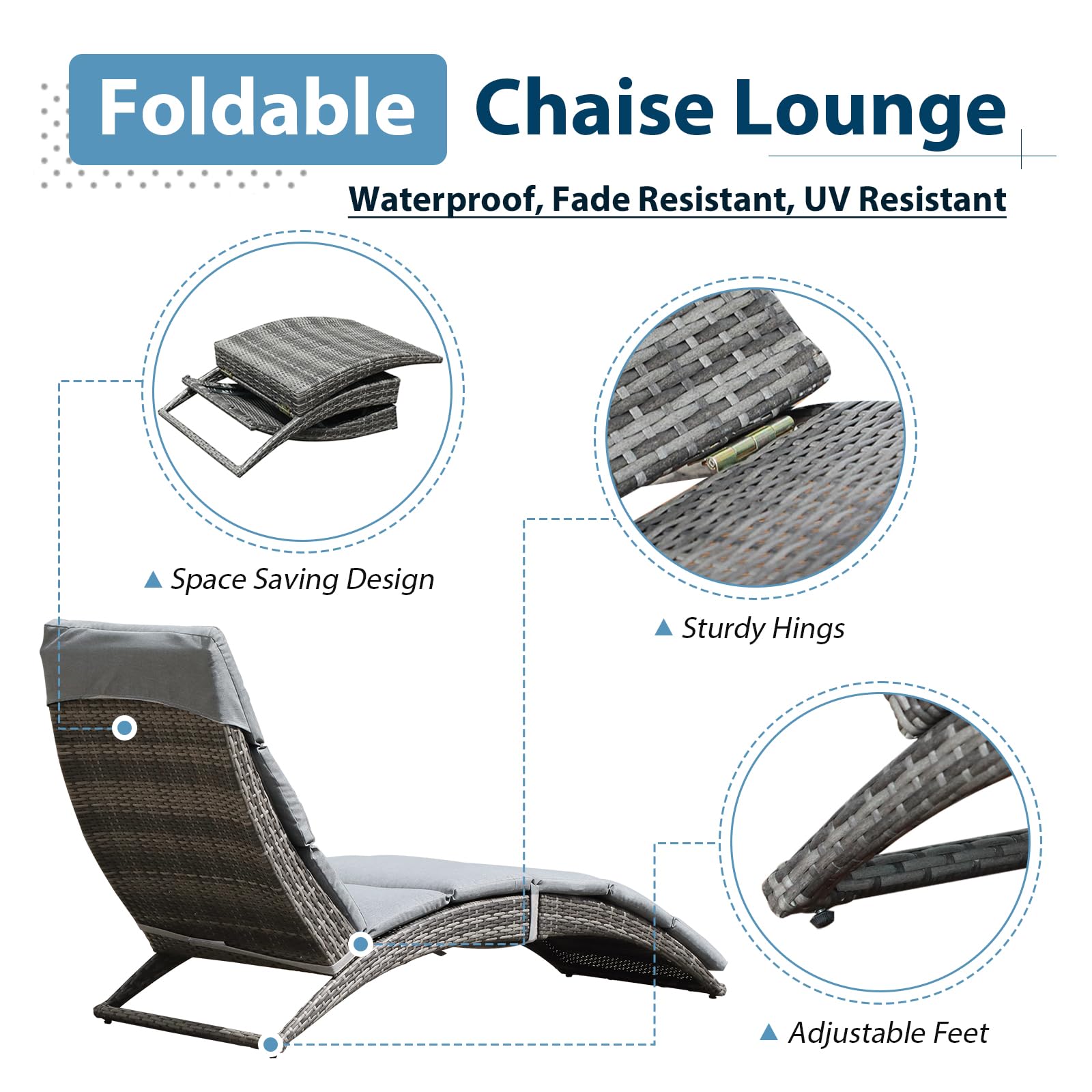 Foldable Chaise Lounge

Waterproof, Fade Resistant, UV Resistant

▲ Space Saving Design

▲ Sturdy Hings

▲ Adjustable Feet